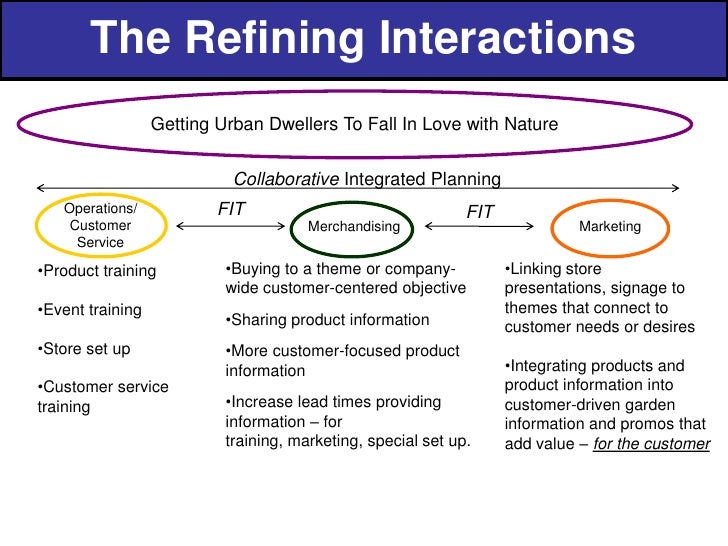 The Refining Interactions

Getting Urban Dwellers To Fall In Love with Nature

Collaborative Integrated Planning

Operations/ Customer Service

FIT

Merchandising

FIT

Marketing

•Product training

•Event training

•Store set up

•Customer service training

•Buying to a theme or company-wide customer-centered objective

•Sharing product information

•More customer-focused product information

•Increase lead times providing information – for training, marketing, special set up.

•Linking store presentations, signage to themes that connect to customer needs or desires

•Integrating products and product information into customer-driven garden information and promos that add value – for the customer